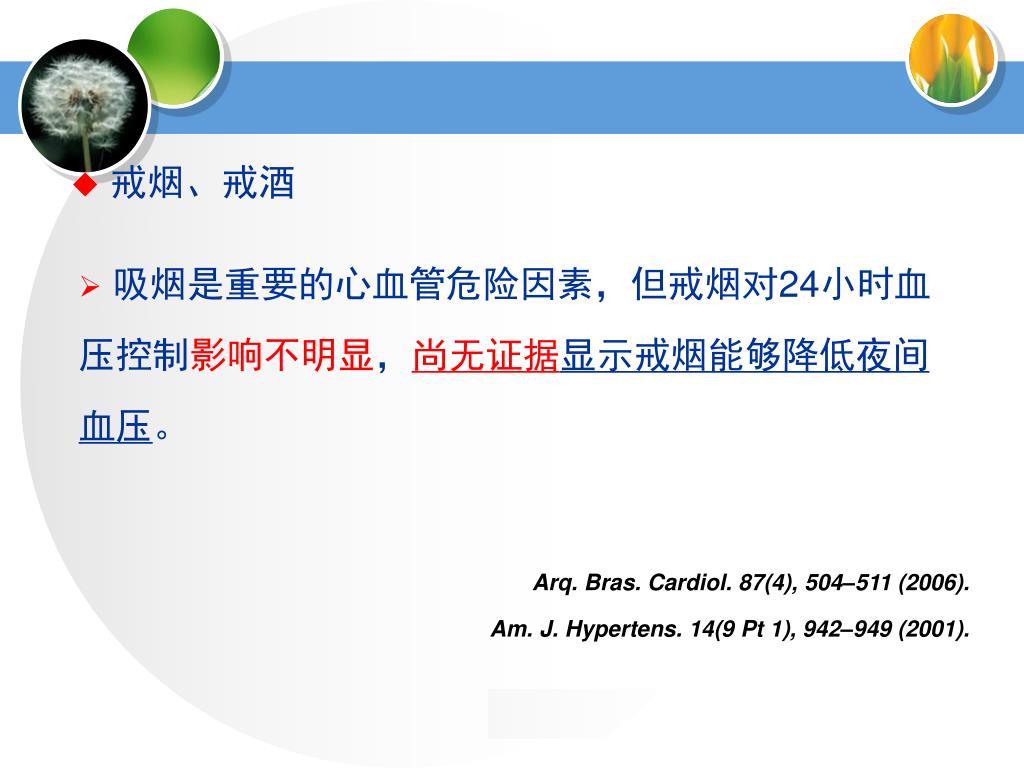 ◆ 戒烟、戒酒

➢ 吸烟是重要的心血管危险因素，但戒烟对24小时血压控制影响不明显，尚无证据显示戒烟能够降低夜间血压。

Arq. Bras. Cardiol. 87(4), 504–511 (2006).

Am. J. Hypertens. 14(9 Pt 1), 942–949 (2001).